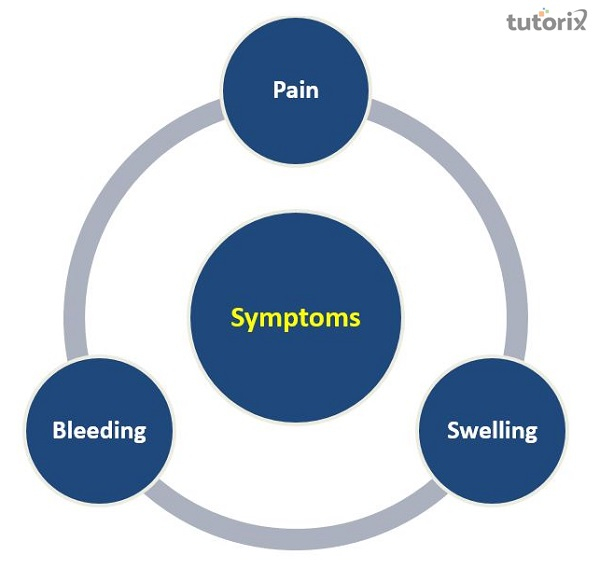 tutorix

Pain

Symptoms

Bleeding

Swelling